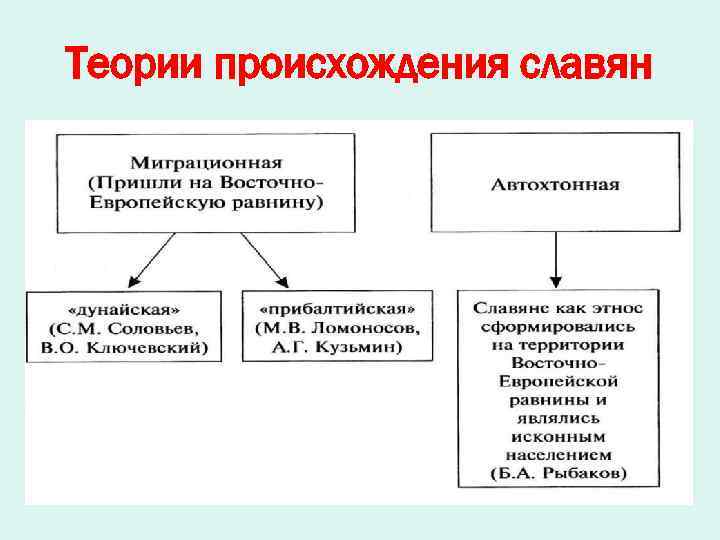 Теории происхождения славян

Миграционная (Пришли на Восточно-Европейскую равнину)

Автохтонная

«дунайская» (С.М. Соловьев, В.О. Ключевский)

«прибалтийская» (М.В. Ломоносов, А.Г. Кузьмин)

Славяне как этнос сформировались на территории Восточно-Европейской равнины и являлись исконным населением (Б.А. Рыбаков)